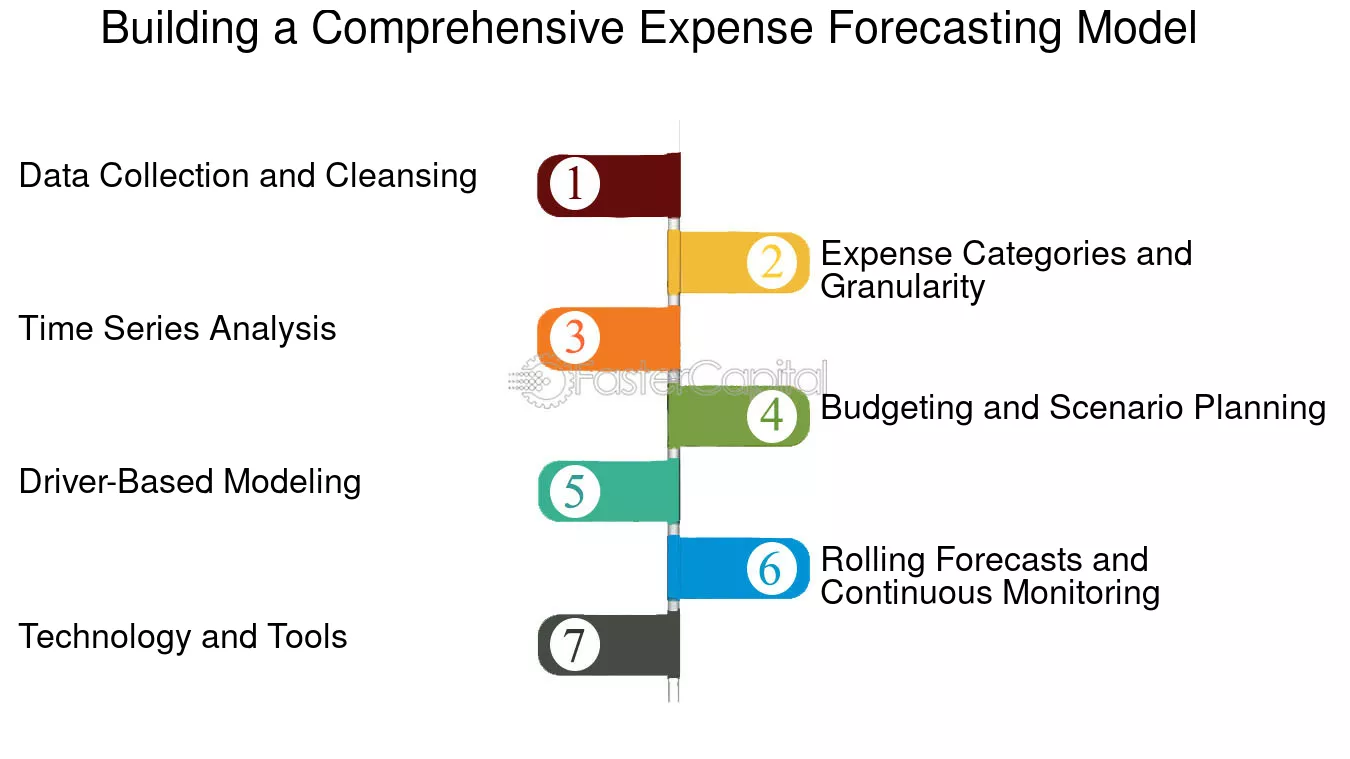 Building a Comprehensive Expense Forecasting Model

Data Collection and Cleansing
1

2
Expense Categories and Granularity

Time Series Analysis
3

FasterCapital

4
Budgeting and Scenario Planning

Driver-Based Modeling
5

6
Rolling Forecasts and Continuous Monitoring

Technology and Tools
7